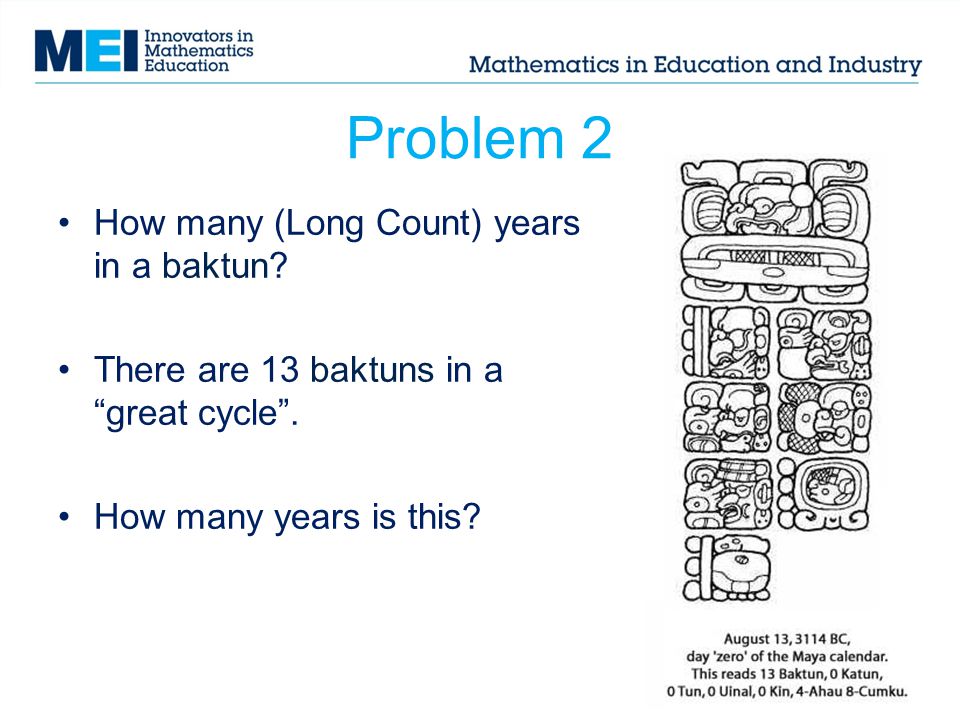 MEI Innovators in Mathematics Education

Mathematics in Education and Industry

Problem 2

• How many (Long Count) years in a baktun?

• There are 13 baktuns in a “great cycle”.

• How many years is this?

August 13, 3114 BC, day 'zero' of the Maya calendar. This reads 13 Baktun, 0 Katun, 0 Tun, 0 Uinal, 0 Kin, 4-Ahau 8-Cumku.